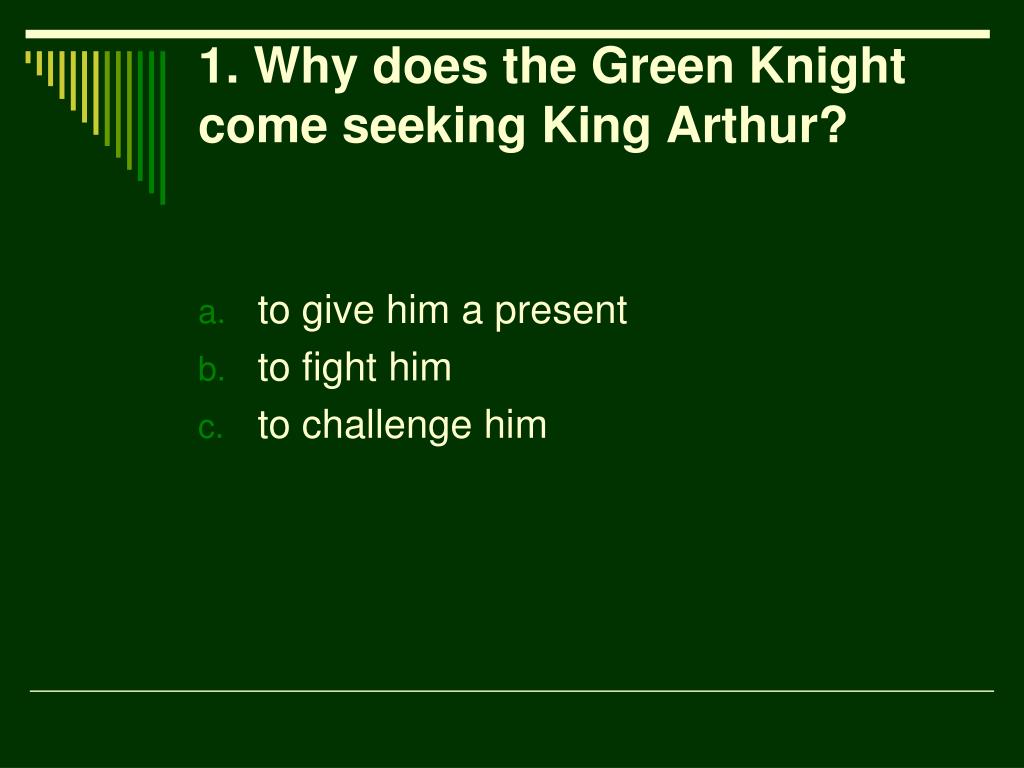 1. Why does the Green Knight come seeking King Arthur?

a. to give him a present
b. to fight him
c. to challenge him